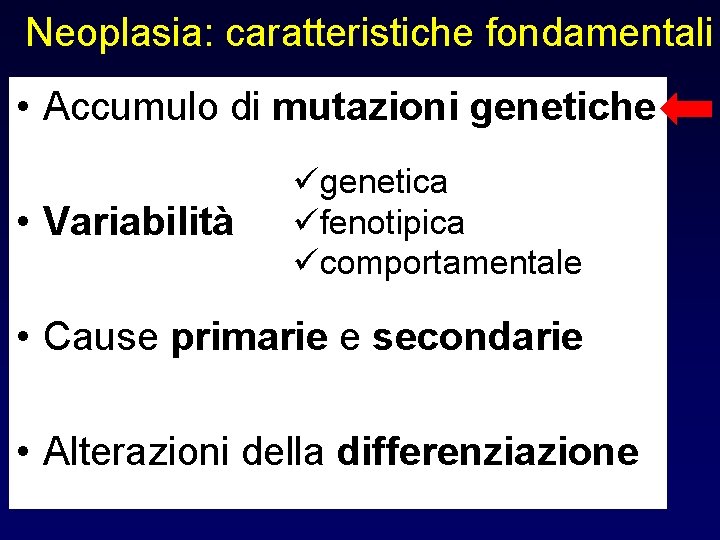 Neoplasia: caratteristiche fondamentali

• Accumulo di mutazioni genetiche

• Variabilità
✓genetica
✓fenotipica
✓comportamentale

• Cause primarie e secondarie

• Alterazioni della differenziazione